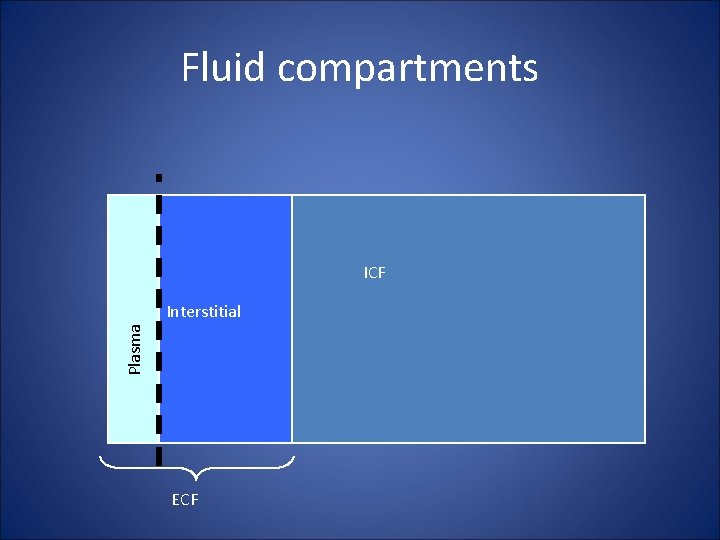 Fluid compartments

Plasma

Interstitial

ICF

ECF